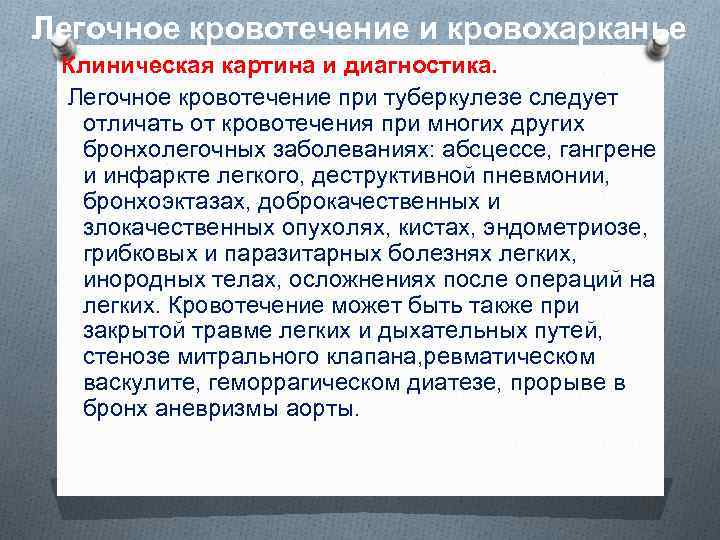 Легочное кровотечение и кровохарканье

Клиническая картина и диагностика.

Легочное кровотечение при туберкулезе следует отличать от кровотечения при многих других бронхолегочных заболеваниях: абсцессе, гангрене и инфаркте легкого, деструктивной пневмонии, бронхоэктазах, доброкачественных и злокачественных опухолях, кистах, эндометриозе, грибковых и паразитарных болезнях легких, инородных телах, осложнениях после операций на легких. Кровотечение может быть также при закрытой травме легких и дыхательных путей, стенозе митрального клапана,ревматическом васкулите, геморрагическом диатезе, прорыве в бронх аневризмы аорты.